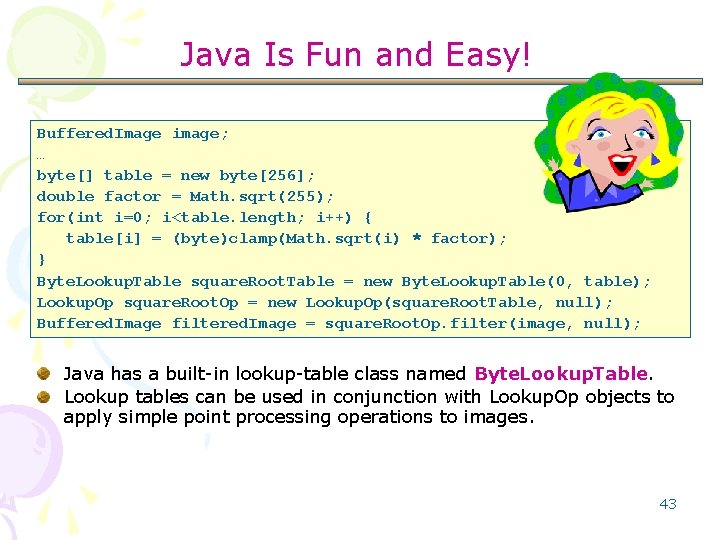 Java Is Fun and Easy!

BufferedImage image;
…
byte[] table = new byte[256];
double factor = Math.sqrt(255);
for(int i=0; i<table.length; i++) {
  table[i] = (byte)clamp(Math.sqrt(i) * factor);
}
ByteLookupTable squareRootTable = new ByteLookupTable(0, table);
LookupOp squareRootOp = new LookupOp(squareRootTable, null);
BufferedImage filteredImage = squareRootOp.filter(image, null);

Java has a built-in lookup-table class named ByteLookupTable.

Lookup tables can be used in conjunction with LookupOp objects to apply simple point processing operations to images.

43